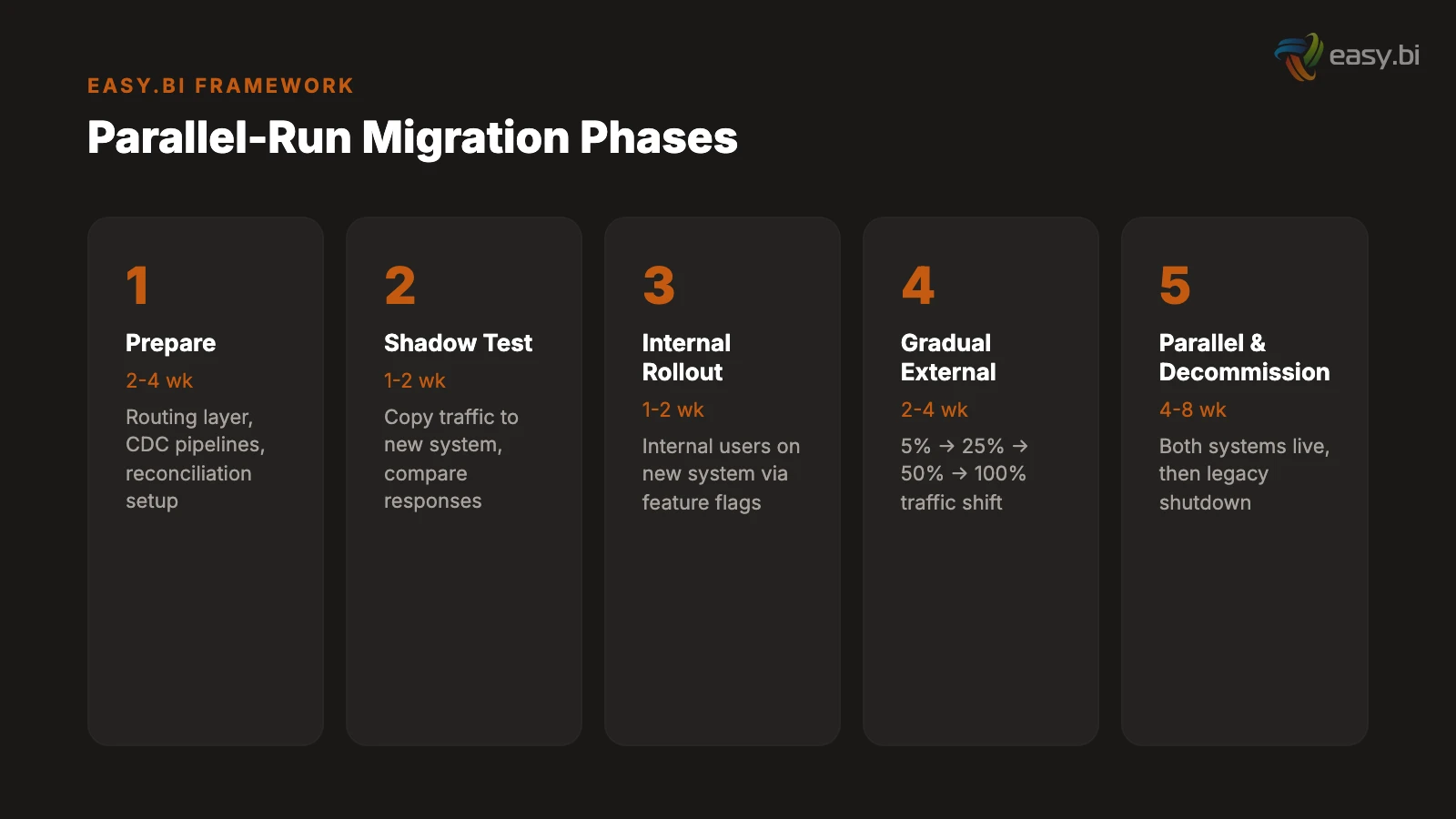 easy.bi

EASY.BI FRAMEWORK

Parallel-Run Migration Phases

1

Prepare

2-4 wk

Routing layer, CDC pipelines, reconciliation setup

2

Shadow Test

1-2 wk

Copy traffic to new system, compare responses

3

Internal Rollout

1-2 wk

Internal users on new system via feature flags

4

Gradual External

2-4 wk

5% → 25% → 50% → 100% traffic shift

5

Parallel & Decommission

4-8 wk

Both systems live, then legacy shutdown